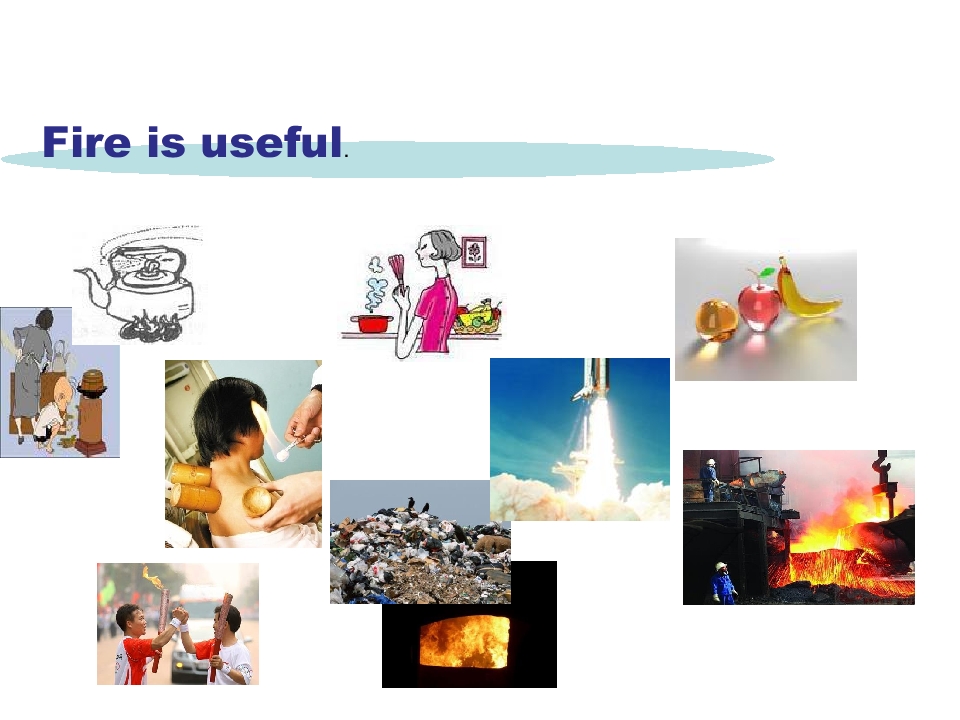 Fire is useful.